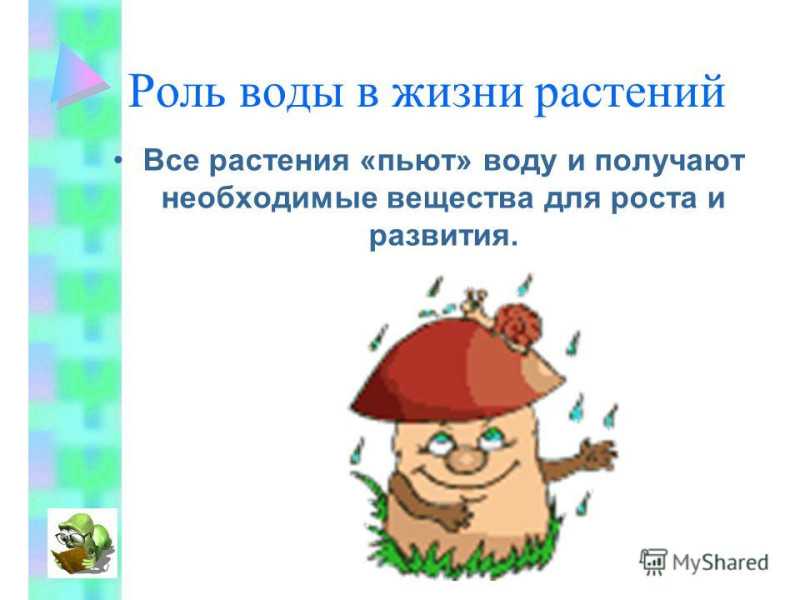 Роль воды в жизни растений

• Все растения «пьют» воду и получают необходимые вещества для роста и развития.

MyShared